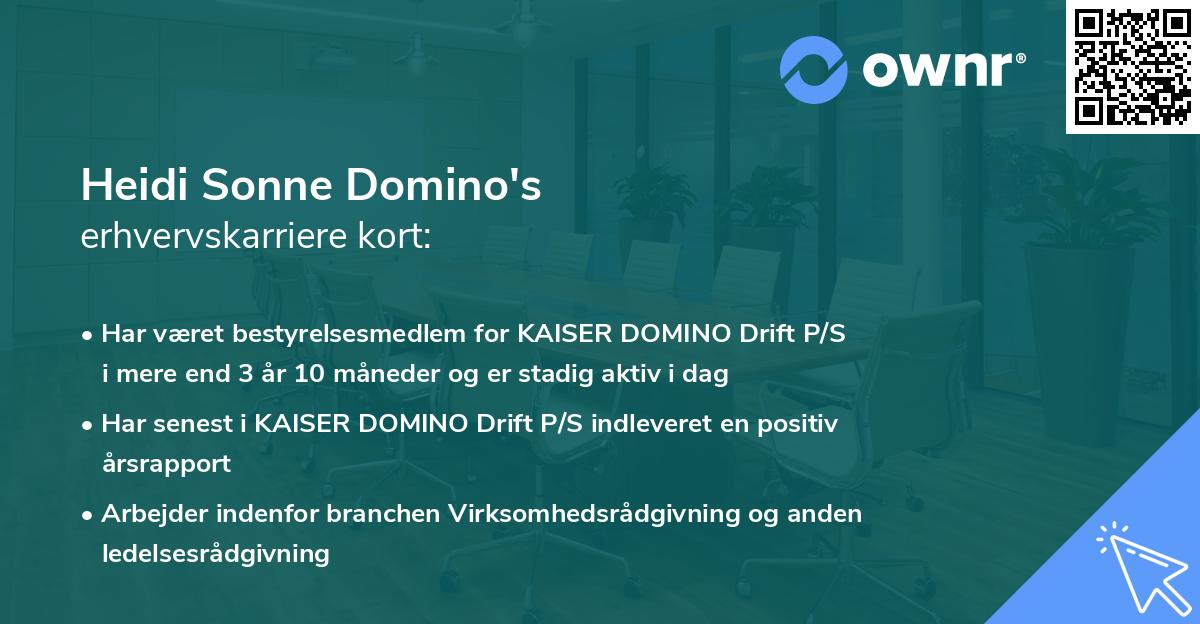 ownr®

Heidi Sonne Domino's
erhvervskarriere kort:

• Har været bestyrelsesmedlem for KAISER DOMINO Drift P/S i mere end 3 år 10 måneder og er stadig aktiv i dag

• Har senest i KAISER DOMINO Drift P/S indleveret en positiv årsrapport

• Arbejder indenfor branchen Virksomhedsrådgivning og anden ledelsesrådgivning